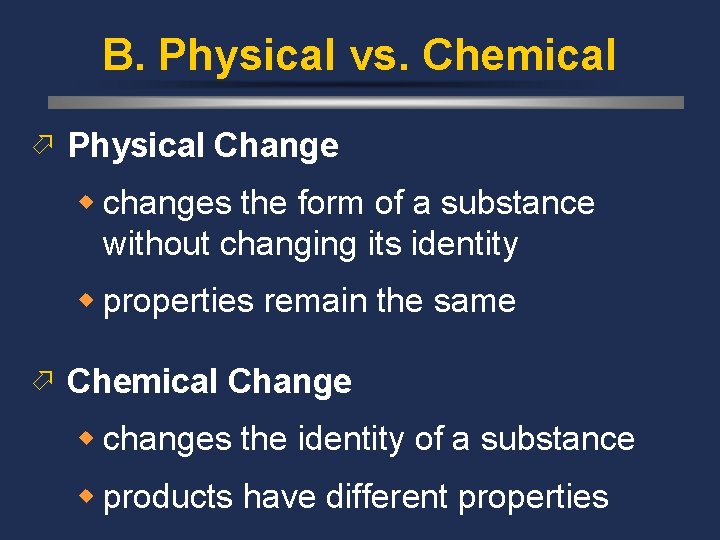 B. Physical vs. Chemical

Physical Change

changes the form of a substance without changing its identity

properties remain the same

Chemical Change

changes the identity of a substance

products have different properties